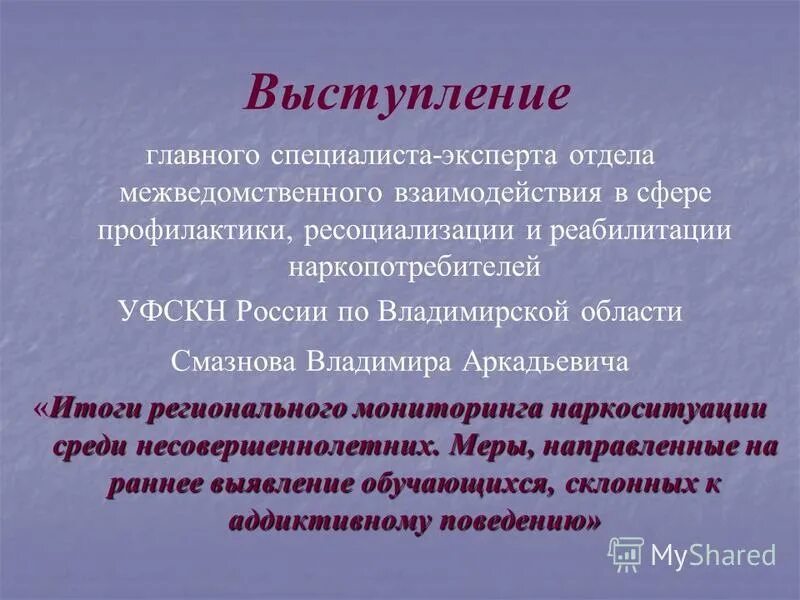 Выступление

главного специалиста-эксперта отдела межведомственного взаимодействия в сфере профилактики, ресоциализации и реабилитации наркопотребителей

УФСКН России по Владимирской области

Смазнова Владимира Аркадьевича

«Итоги регионального мониторинга наркоситуации среди несовершеннолетних. Меры, направленные на раннее выявление обучающихся, склонных к аддиктивному поведению»

MyShared